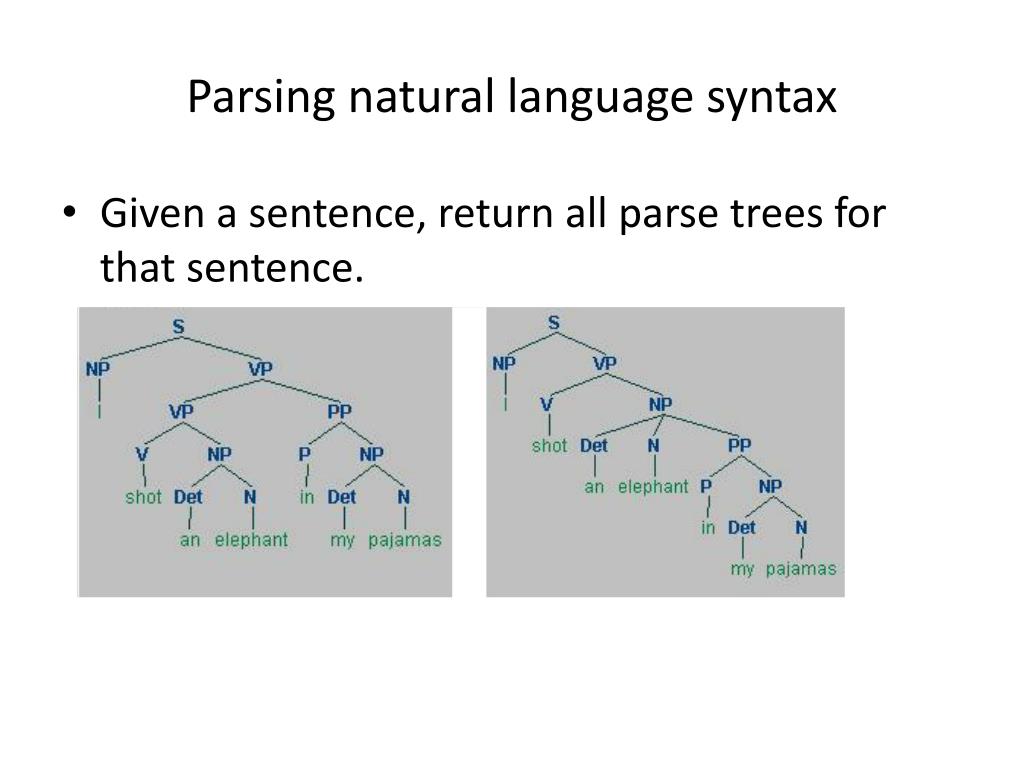 Parsing natural language syntax

• Given a sentence, return all parse trees for that sentence.

S
NP VP
I VP PP
V NP P NP
shot Det N in Det N
an elephant my pajamas

S
NP VP
I V NP
shot Det N PP
an elephant P NP
in Det N
my pajamas